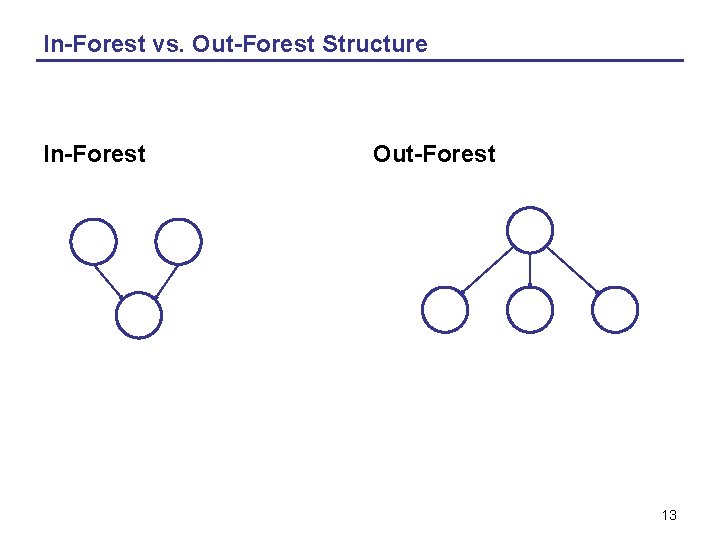 In-Forest vs. Out-Forest Structure

In-Forest

Out-Forest

13